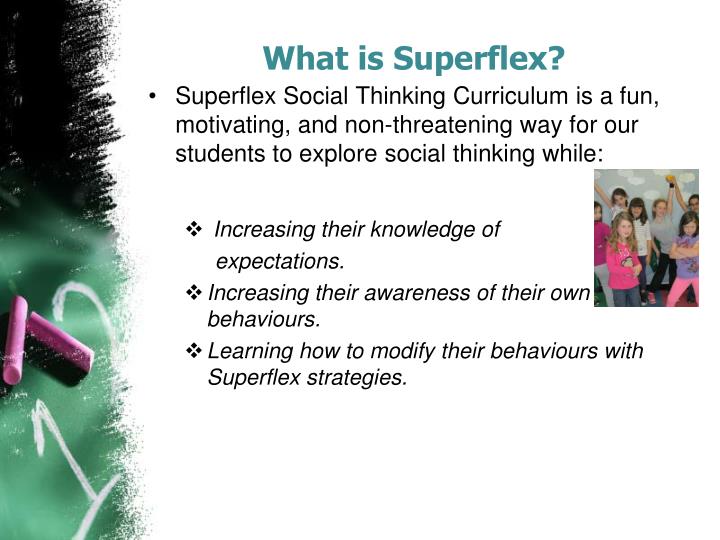 What is Superflex?

• Superflex Social Thinking Curriculum is a fun, motivating, and non-threatening way for our students to explore social thinking while:

❖ Increasing their knowledge of expectations.

❖ Increasing their awareness of their own behaviours.

❖ Learning how to modify their behaviours with Superflex strategies.